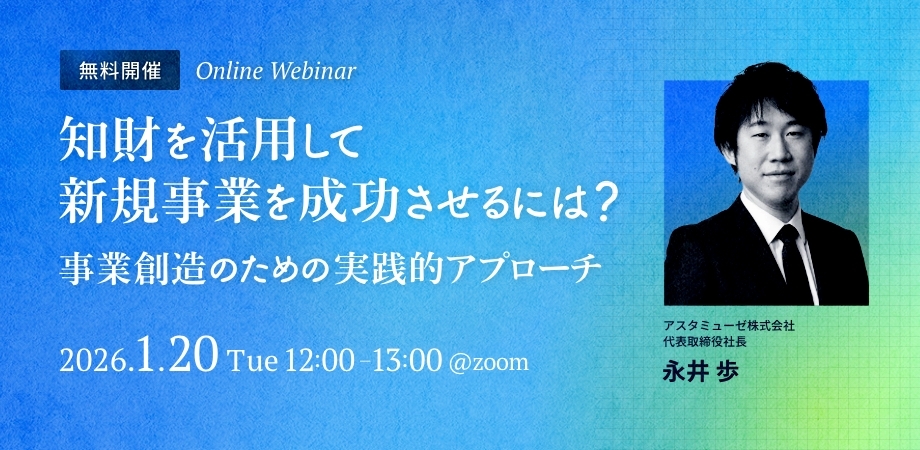 無料開催 Online Webinar

知財を活用して
新規事業を成功させるには？

事業創造のための実践的アプローチ

2026.1.20 Tue 12:00 - 13:00 @zoom

アスタミューゼ株式会社
代表取締役社長
永井 歩